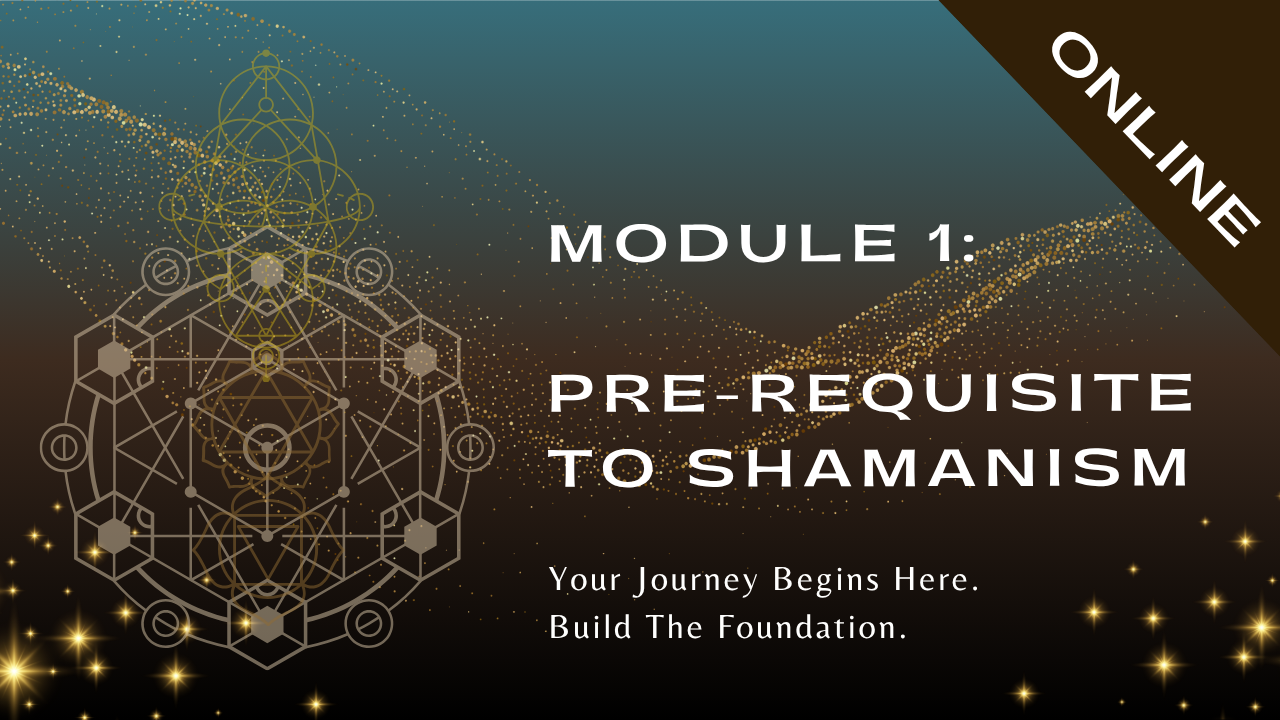 ONLINE

MODULE 1:

PRE-REQUISITE TO SHAMANISM

Your Journey Begins Here.
Build The Foundation.